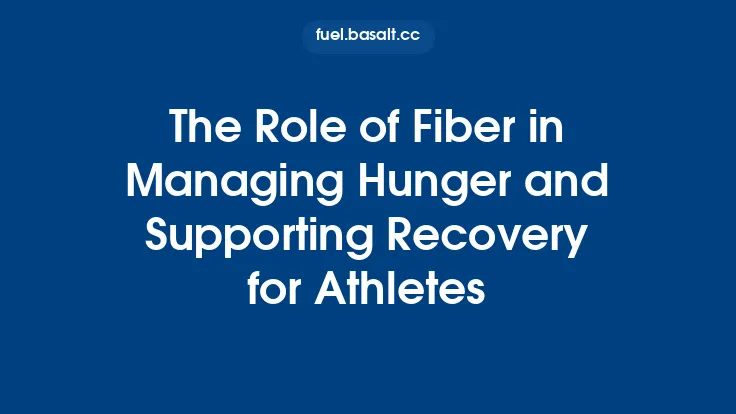 fuel.basalt.cc

The Role of Fiber in Managing Hunger and Supporting Recovery for Athletes